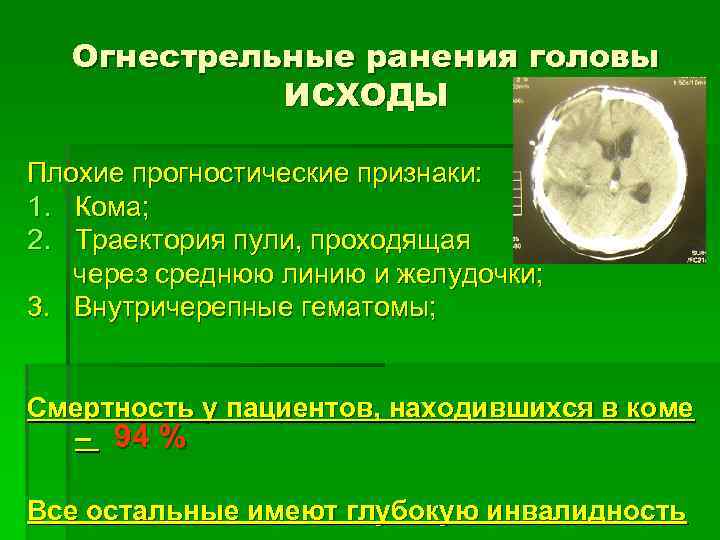 Огнестрельные ранения головы
ИСХОДЫ

Плохие прогностические признаки:
1. Кома;
2. Траектория пули, проходящая через среднюю линию и желудочки;
3. Внутричерепные гематомы;

Смертность у пациентов, находившихся в коме – 94 %

Все остальные имеют глубокую инвалидность